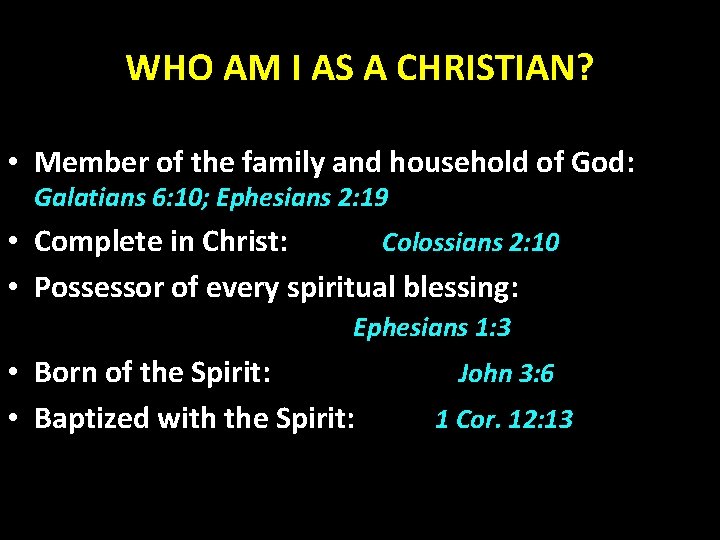 WHO AM I AS A CHRISTIAN?

• Member of the family and household of God: Galatians 6:10; Ephesians 2:19
• Complete in Christ: Colossians 2:10
• Possessor of every spiritual blessing: Ephesians 1:3
• Born of the Spirit: John 3:6
• Baptized with the Spirit: 1 Cor. 12:13